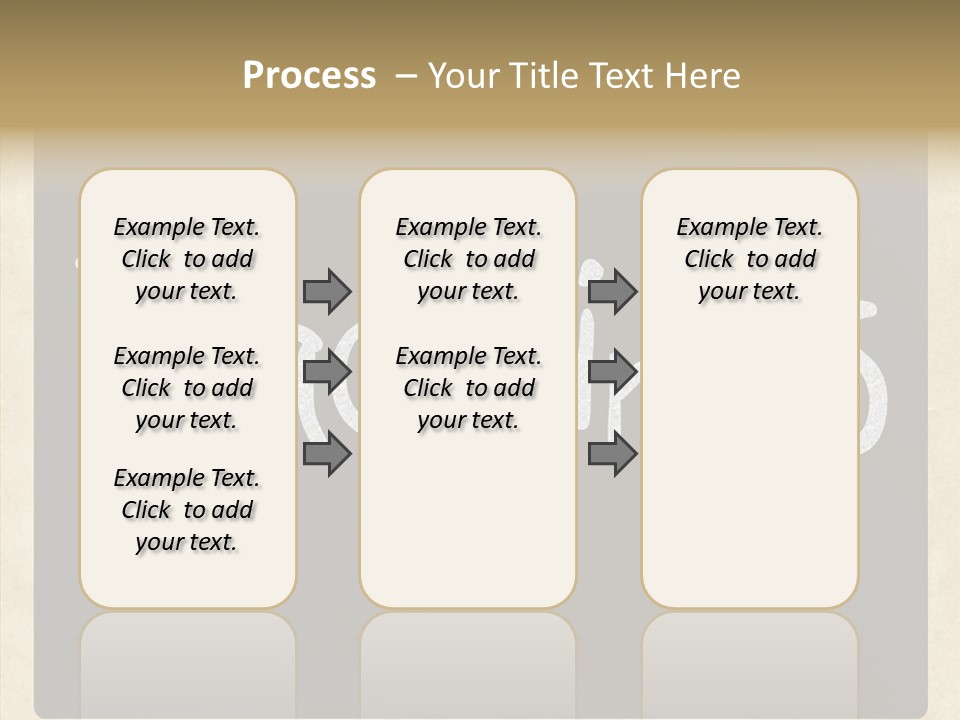 Process – Your Title Text Here

Example Text. Click to add your text.

Example Text. Click to add your text.

Example Text. Click to add your text.

Example Text. Click to add your text.

Example Text. Click to add your text.

Example Text. Click to add your text.